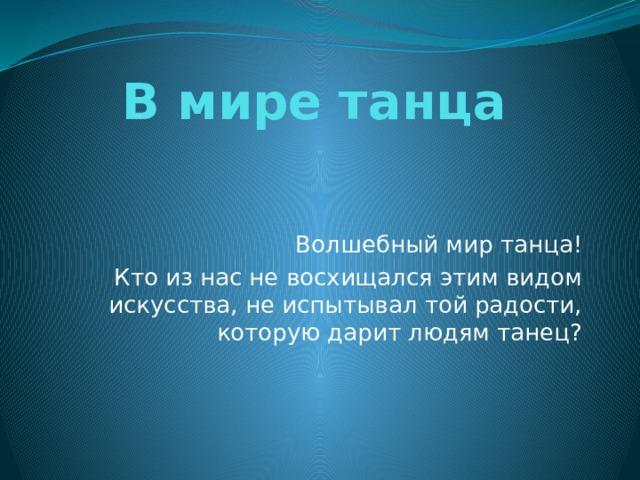 В мире танца

Волшебный мир танца!

Кто из нас не восхищался этим видом искусства, не испытывал той радости, которую дарит людям танец?